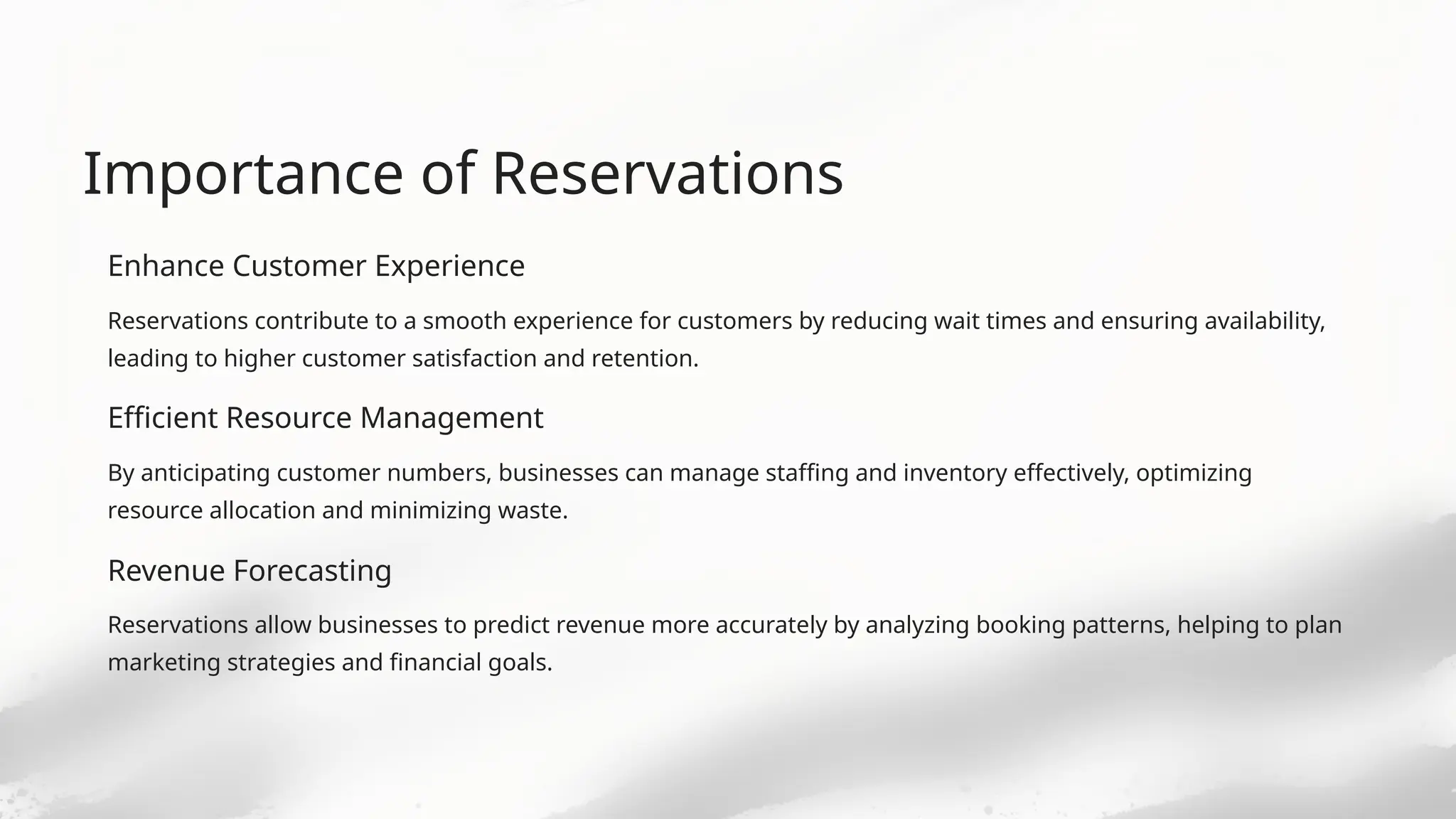 Importance of Reservations

Enhance Customer Experience

Reservations contribute to a smooth experience for customers by reducing wait times and ensuring availability, leading to higher customer satisfaction and retention.

Efficient Resource Management

By anticipating customer numbers, businesses can manage staffing and inventory effectively, optimizing resource allocation and minimizing waste.

Revenue Forecasting

Reservations allow businesses to predict revenue more accurately by analyzing booking patterns, helping to plan marketing strategies and financial goals.